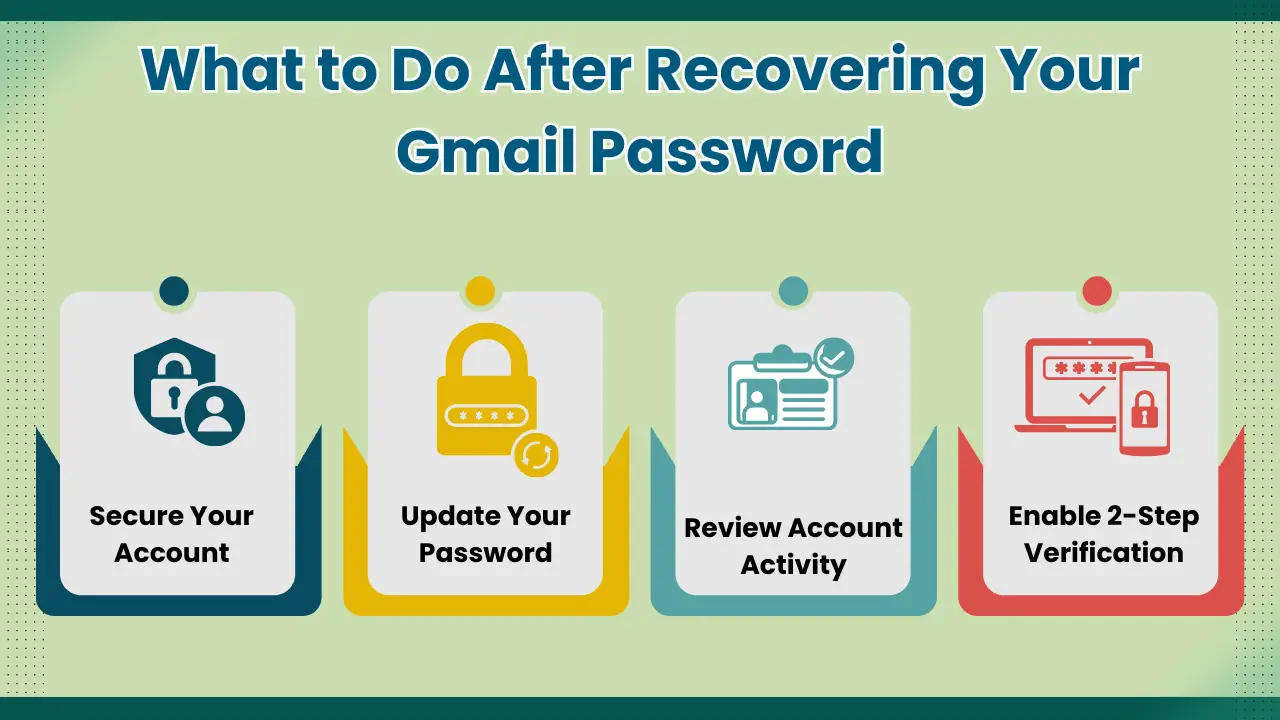 What to Do After Recovering Your Gmail Password

Secure Your Account

Update Your Password

Review Account Activity

Enable 2-Step Verification